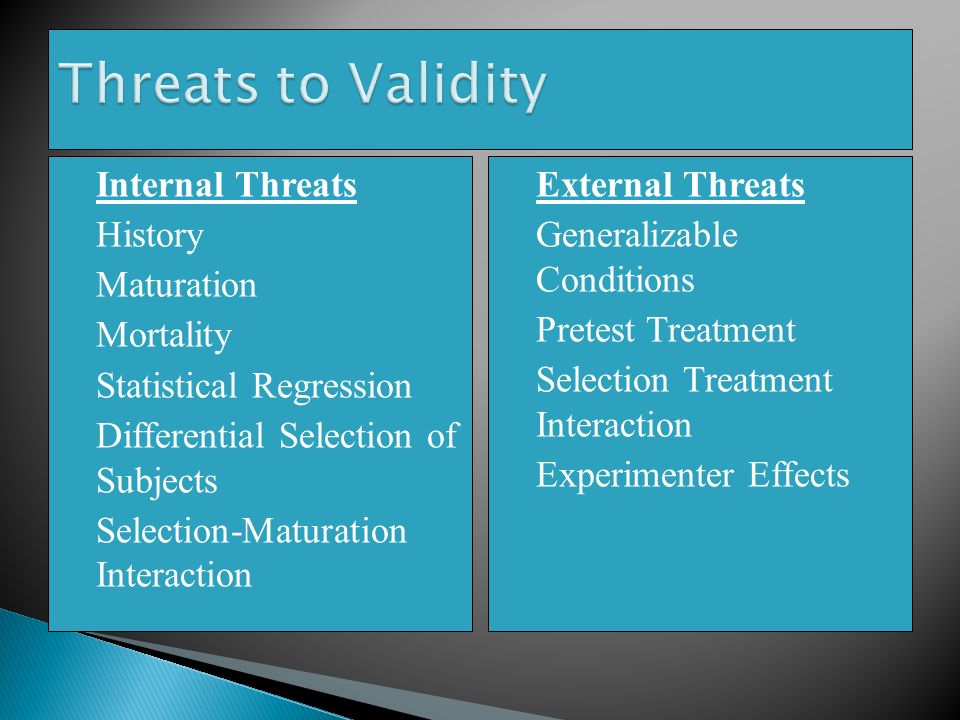 Threats to Validity

Internal Threats
History
Maturation
Mortality
Statistical Regression
Differential Selection of Subjects
Selection-Maturation Interaction

External Threats
Generalizable Conditions
Pretest Treatment
Selection Treatment Interaction
Experimenter Effects